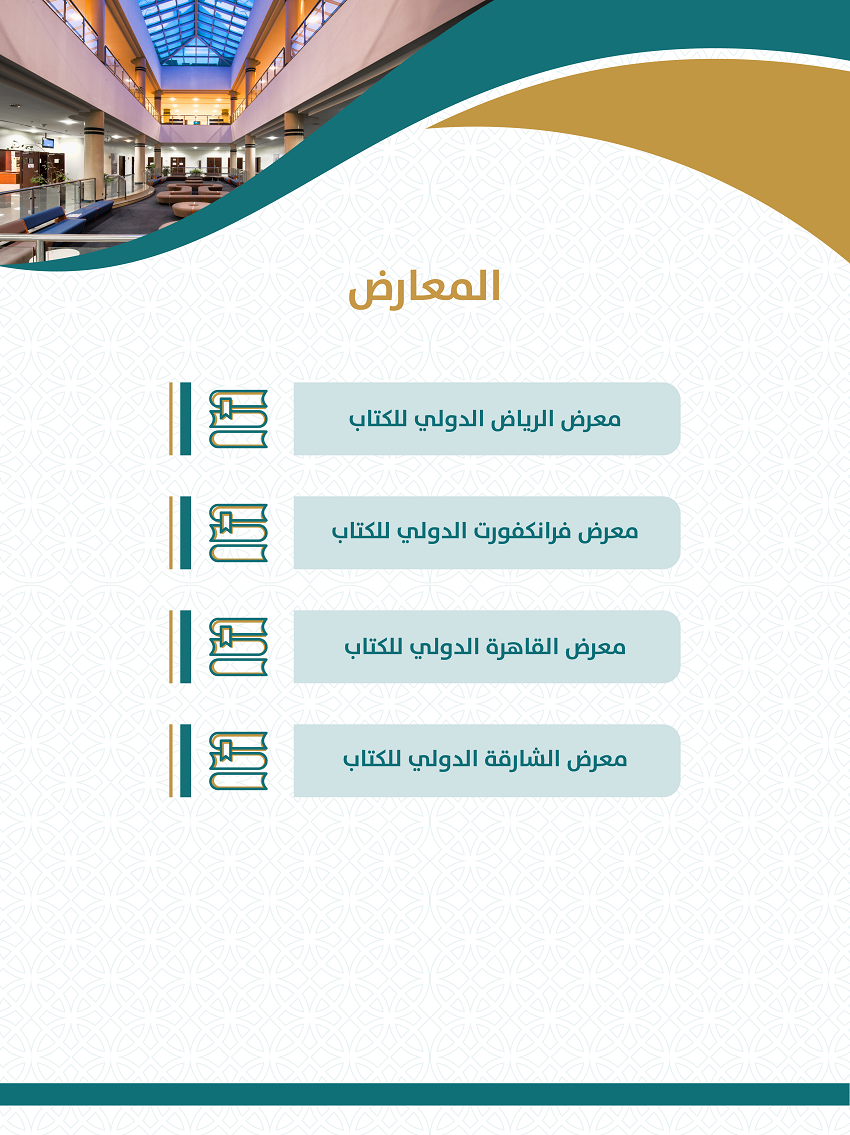 المعارض

معرض الرياض الدولي للكتاب

معرض فرانكفورت الدولي للكتاب

معرض القاهرة الدولي للكتاب

معرض الشارقة الدولي للكتاب